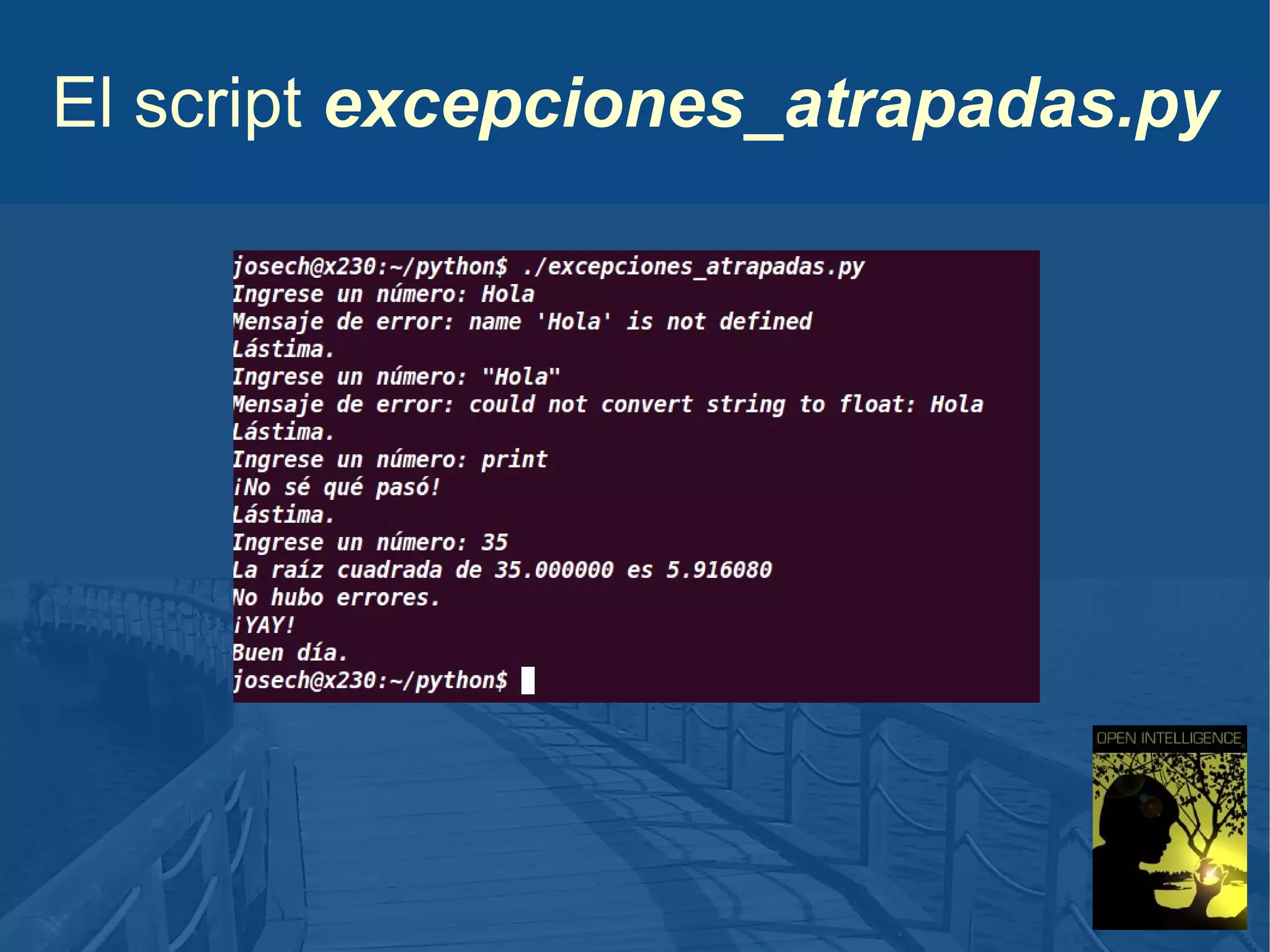 El script excepciones_atrapadas.py

josech@x230:~/python$ ./excepciones_atrapadas.py
Ingrese un número: Hola
Mensaje de error: name 'Hola' is not defined
Lástima.
Ingrese un número: "Hola"
Mensaje de error: could not convert string to float: Hola
Lástima.
Ingrese un número: print
¡No sé qué pasó!
Lástima.
Ingrese un número: 35
La raíz cuadrada de 35.000000 es 5.916080
No hubo errores.
¡YAY!
Buen día.
josech@x230:~/python$

OPEN INTELLIGENCE